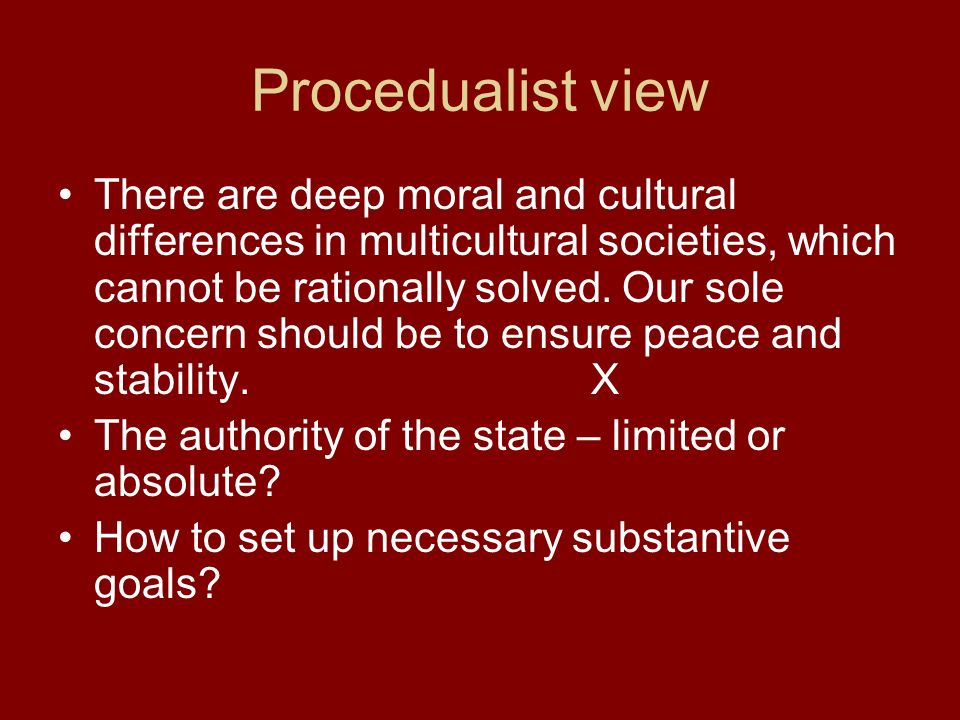 Procedualist view

• There are deep moral and cultural differences in multicultural societies, which cannot be rationally solved. Our sole concern should be to ensure peace and stability. X

• The authority of the state – limited or absolute?

• How to set up necessary substantive goals?